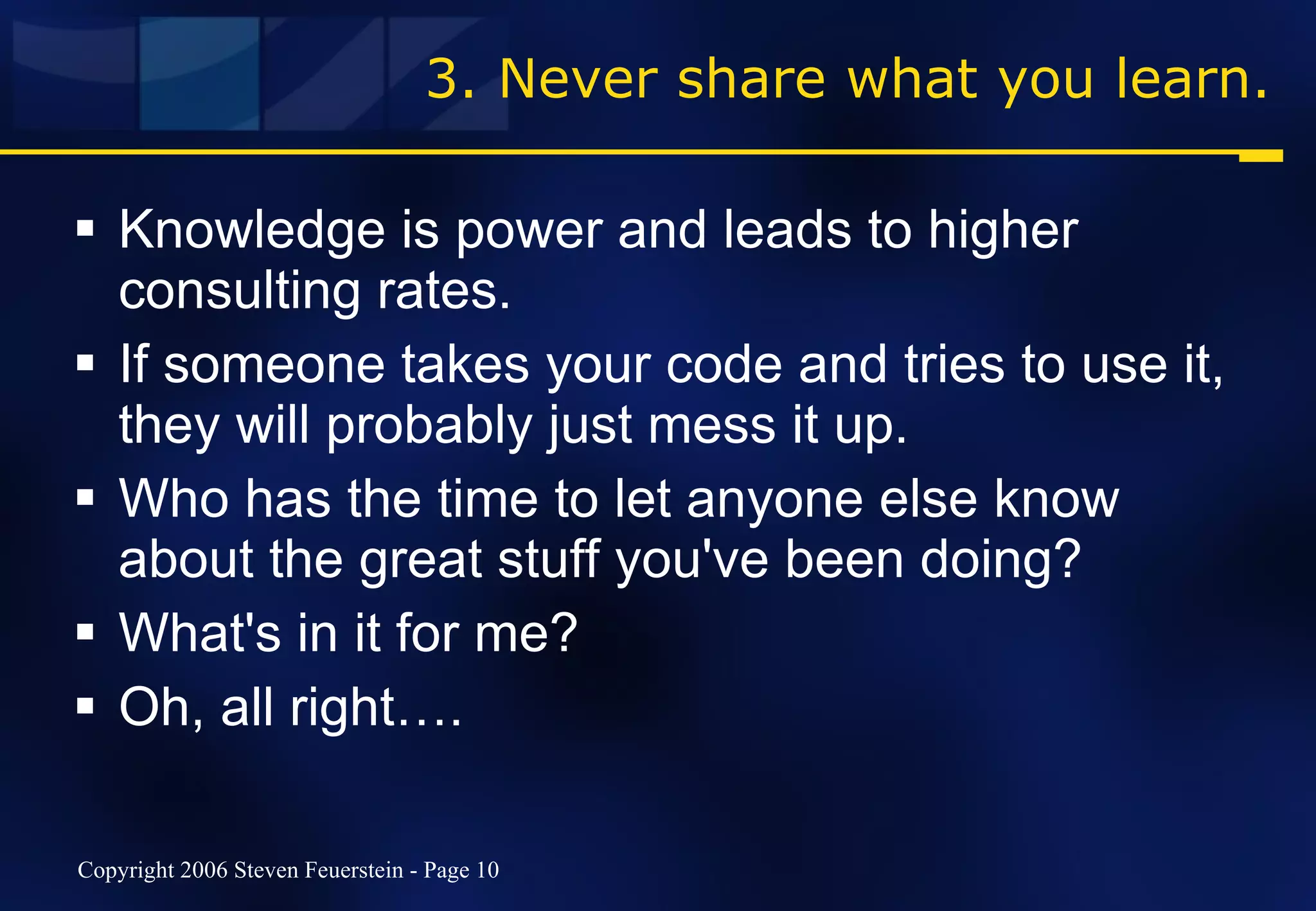 3. Never share what you learn.

▪ Knowledge is power and leads to higher consulting rates.
▪ If someone takes your code and tries to use it, they will probably just mess it up.
▪ Who has the time to let anyone else know about the great stuff you've been doing?
▪ What's in it for me?
▪ Oh, all right….

Copyright 2006 Steven Feuerstein - Page 10